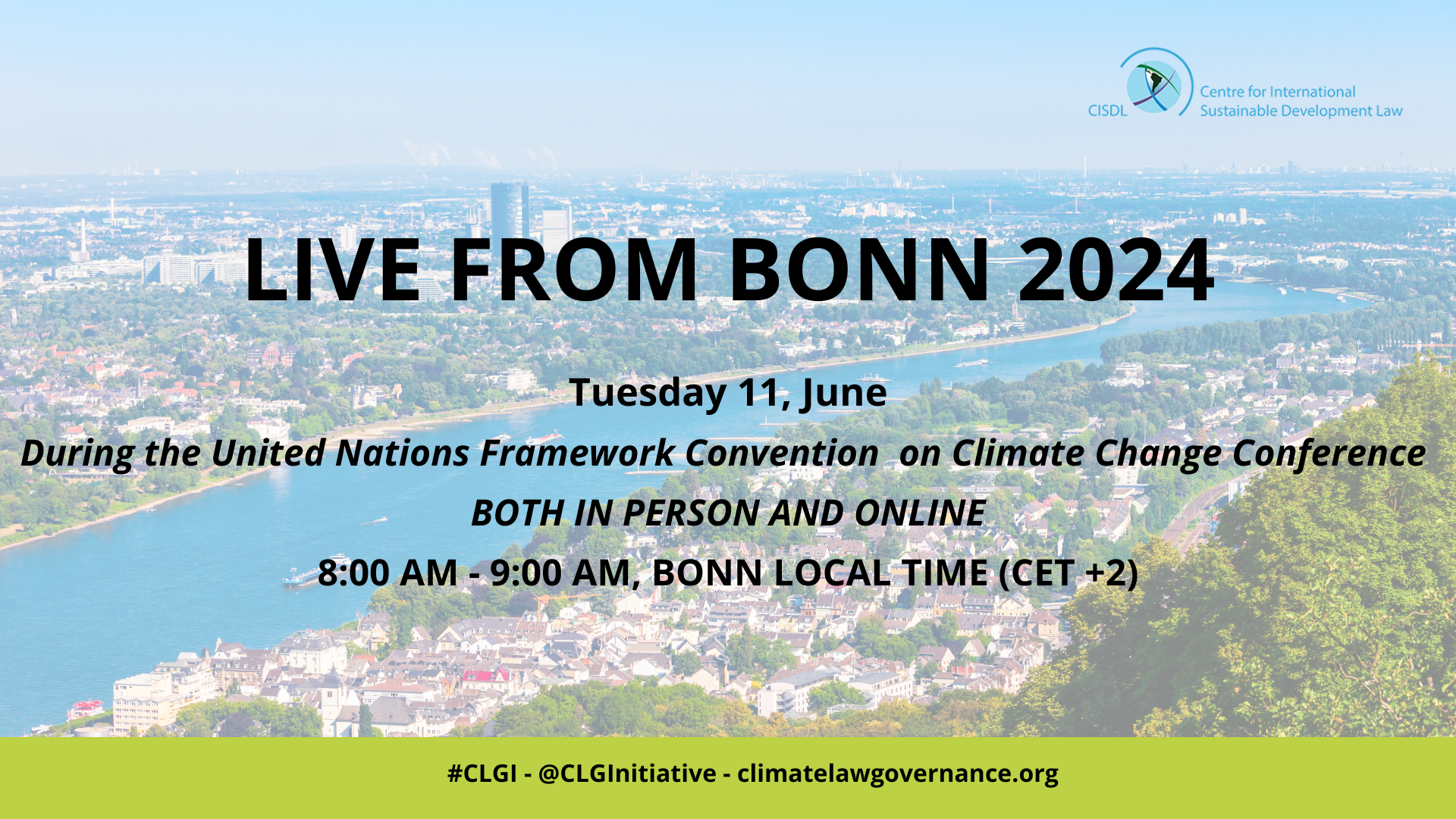 CISDL Centre for International Sustainable Development Law

LIVE FROM BONN 2024

Tuesday 11, June

During the United Nations Framework Convention on Climate Change Conference

BOTH IN PERSON AND ONLINE

8:00 AM - 9:00 AM, BONN LOCAL TIME (CET +2)

#CLGI - @CLGInitiative - climatelawgovernance.org